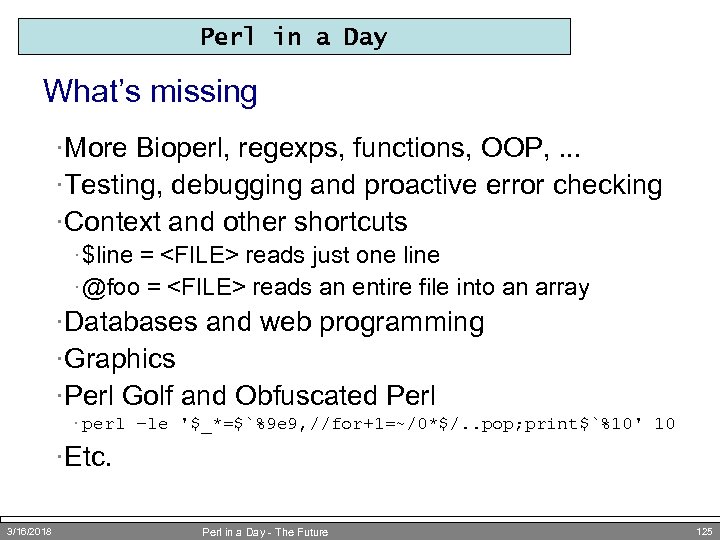 Perl in a Day

What's missing

·More Bioperl, regexps, functions, OOP, ...
·Testing, debugging and proactive error checking
·Context and other shortcuts
·$line = <FILE> reads just one line
·@foo = <FILE> reads an entire file into an array
·Databases and web programming
·Graphics
·Perl Golf and Obfuscated Perl
·perl -le '$_*=$`%9e9,//for+1=~/0*$/..pop;print$`%10' 10
·Etc.

3/16/2018 Perl in a Day - The Future 125